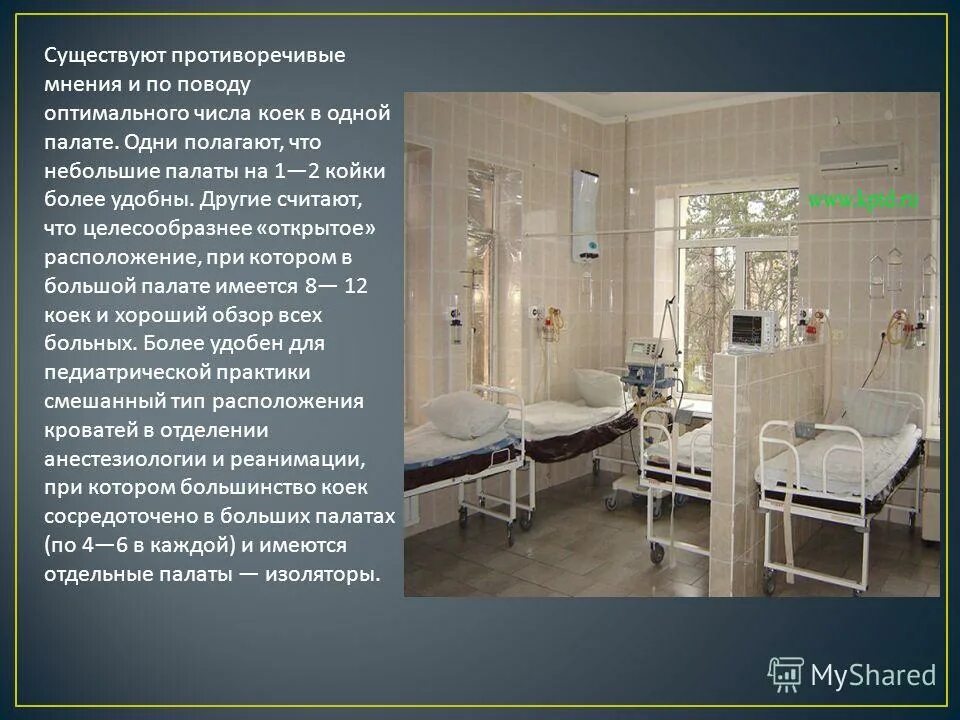 Существуют противоречивые мнения и по поводу оптимального числа коек в одной палате. Одни полагают, что небольшие палаты на 1—2 койки более удобны. Другие считают, что целесообразнее «открытое» расположение, при котором в большой палате имеется 8— 12 коек и хороший обзор всех больных. Более удобен для педиатрической практики смешанный тип расположения кроватей в отделении анестезиологии и реанимации, при котором большинство коек сосредоточено в больших палатах (по 4—6 в каждой) и имеются отдельные палаты — изоляторы.

www.kpsd.ru

MyShared